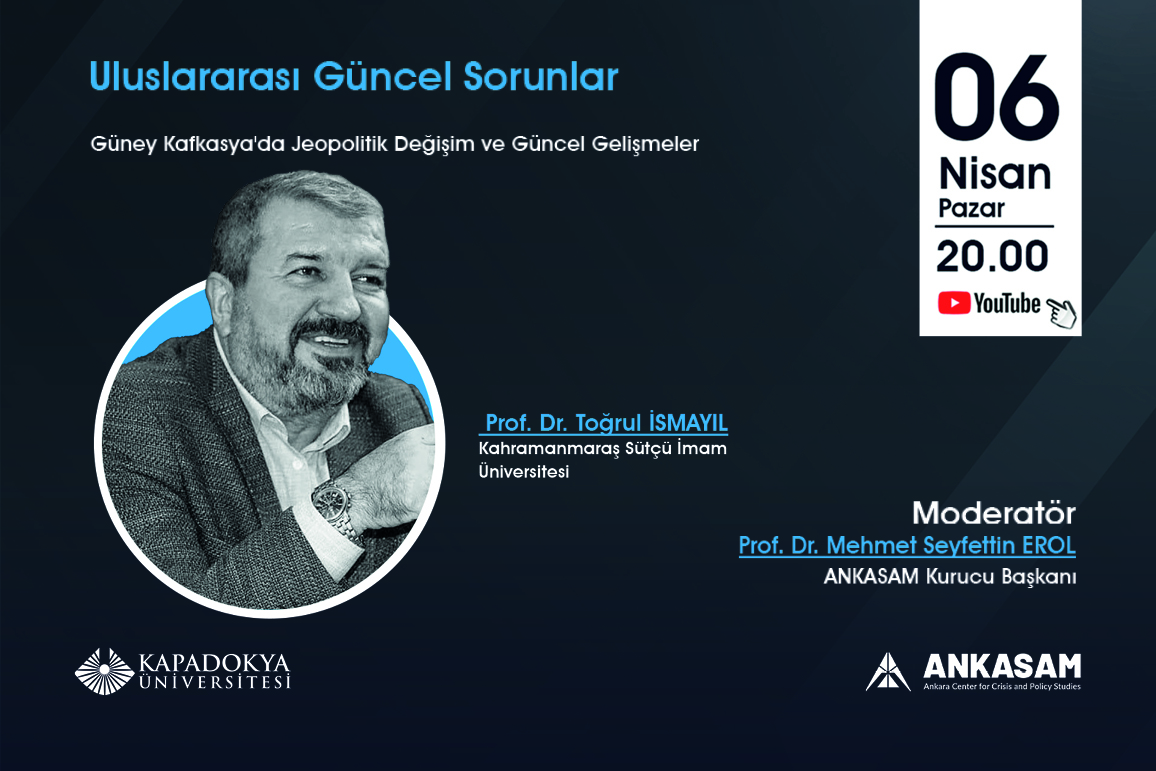 Uluslararası Güncel Sorunlar

Güney Kafkasya'da Jeopolitik Değişim ve Güncel Gelişmeler

06
Nisan
Pazar
20.00
YouTube

Prof. Dr. Toğrul İSMAYIL
Kahramanmaraş Sütçü İmam Üniversitesi

Moderatör
Prof. Dr. Mehmet Seyfettin EROL
ANKASAM Kurucu Başkanı

KAPADOKYA ÜNİVERSİTESİ

ANKASAM
Ankara Center for Crisis and Policy Studies